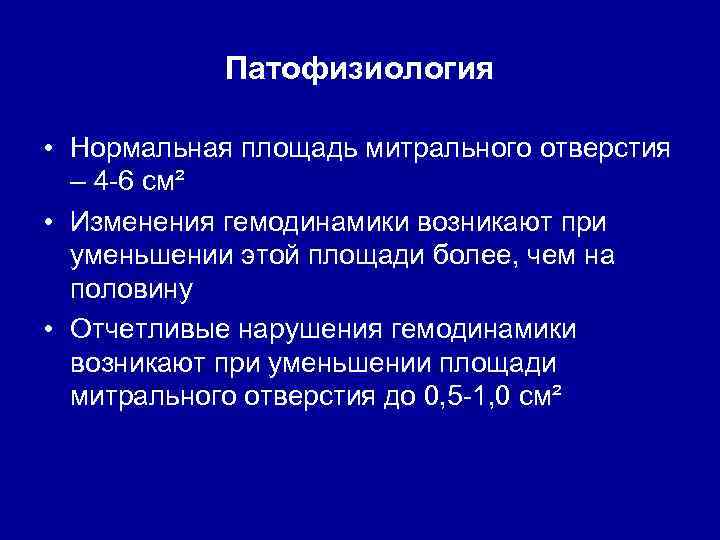 Патофизиология

• Нормальная площадь митрального отверстия – 4-6 см²

• Изменения гемодинамики возникают при уменьшении этой площади более, чем на половину

• Отчетливые нарушения гемодинамики возникают при уменьшении площади митрального отверстия до 0,5-1,0 см²